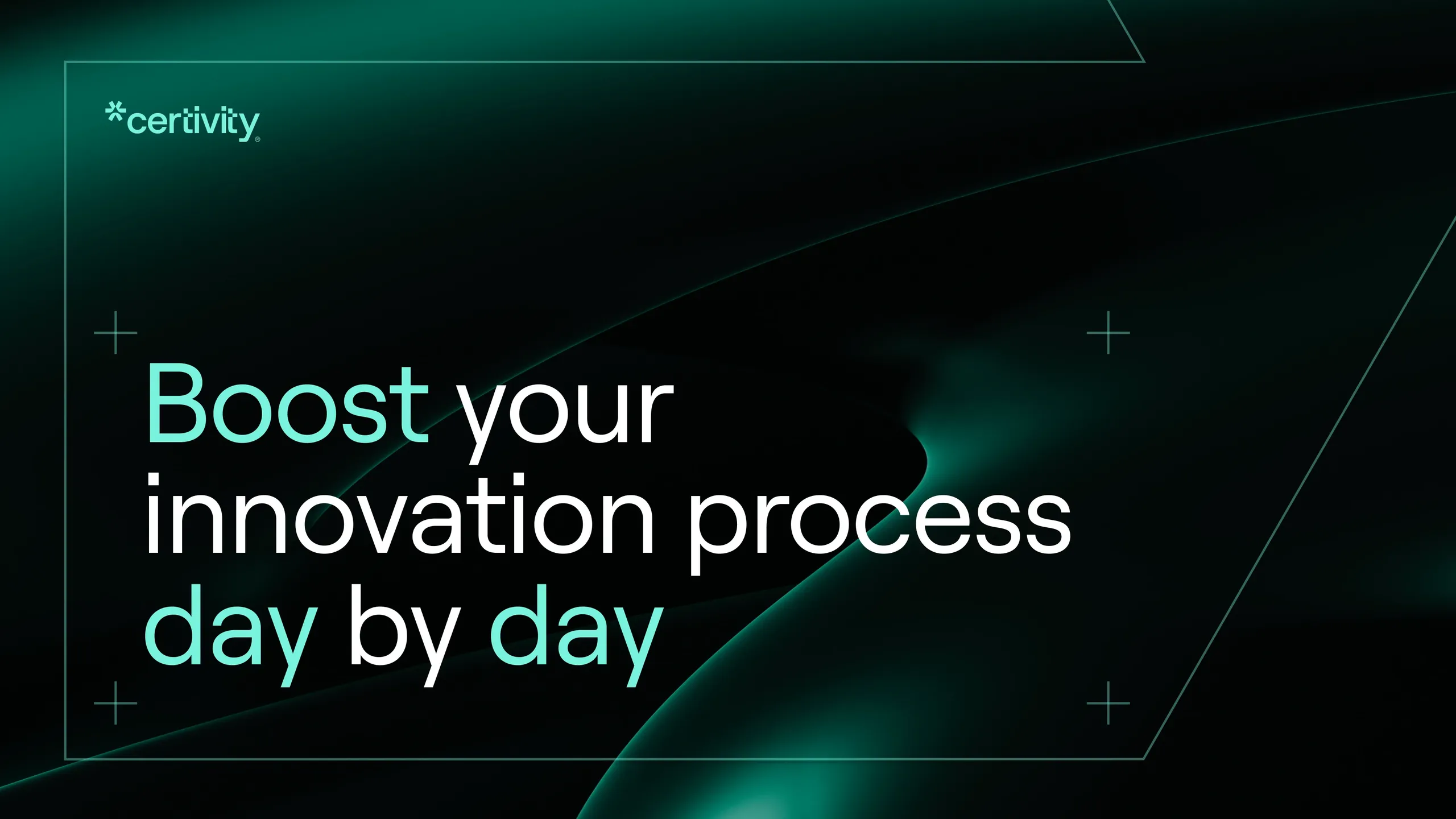 *certivity®

Boost your innovation process day by day